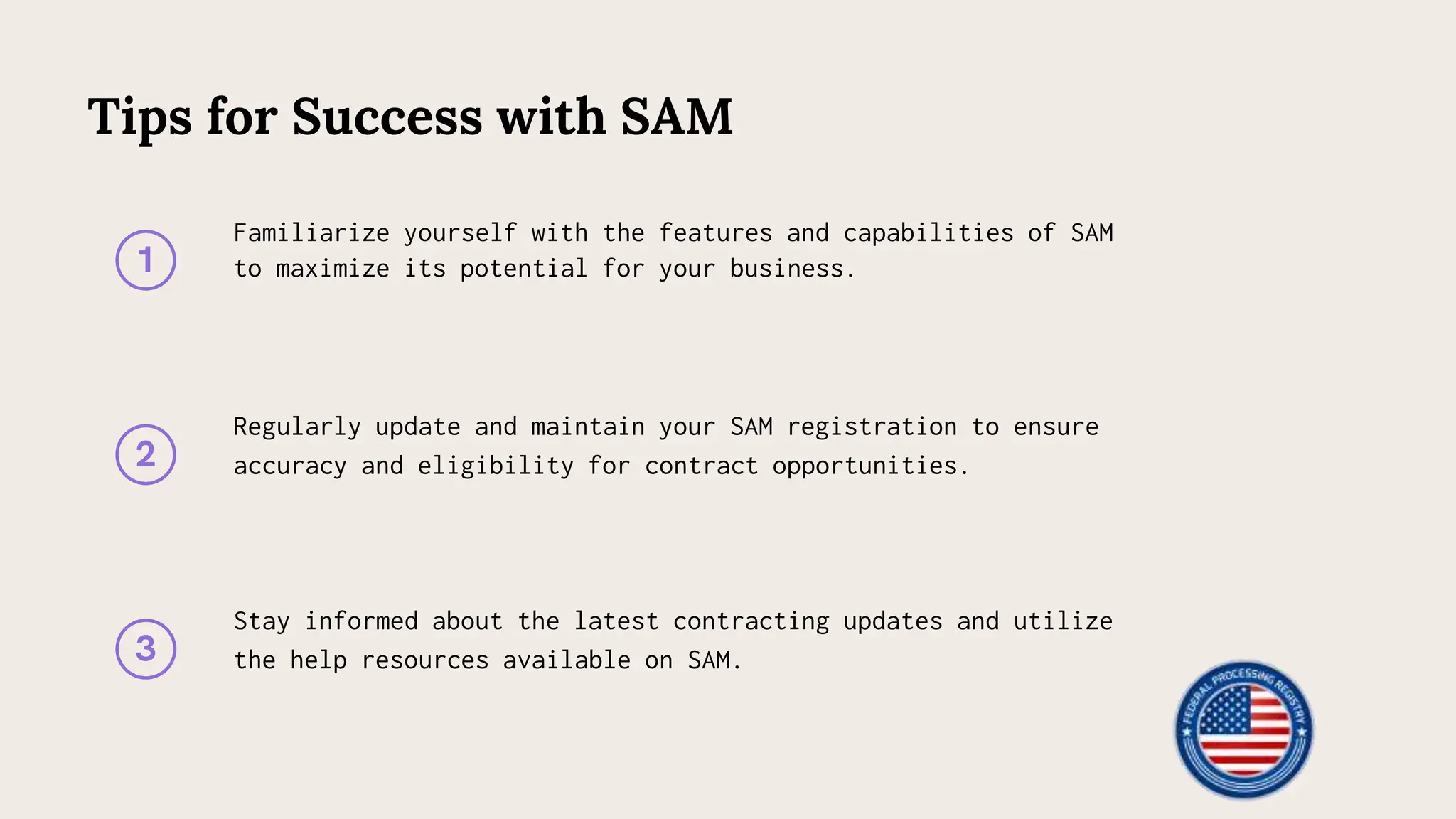 Tips for Success with SAM

1

Familiarize yourself with the features and capabilities of SAM to maximize its potential for your business.

2

Regularly update and maintain your SAM registration to ensure accuracy and eligibility for contract opportunities.

3

Stay informed about the latest contracting updates and utilize the help resources available on SAM.

FEDERAL PROCESSING REGISTRY